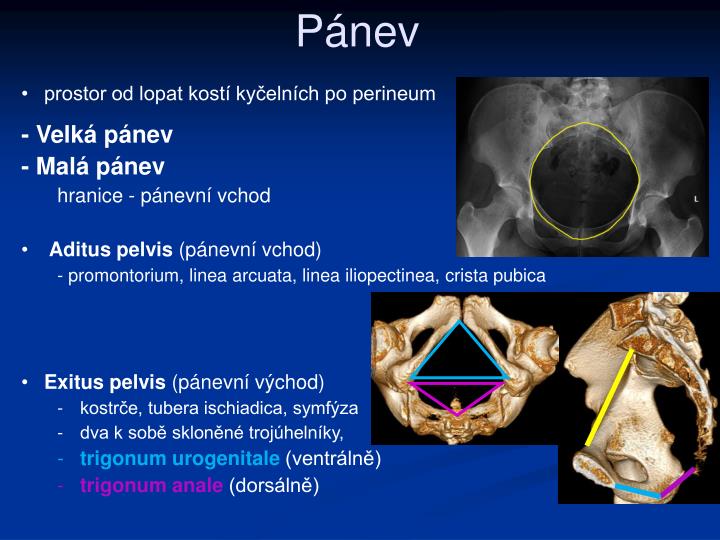 Pánev

• prostor od lopat kostí kyčelních po perineum

- Velká pánev
- Malá pánev
hranice - pánevní vchod

• Aditus pelvis (pánevní vchod)
- promontorium, linea arcuata, linea iliopectinea, crista pubica

• Exitus pelvis (pánevní východ)
- kostrče, tubera ischiadica, symfýza
- dva k sobě skloněné trojúhelníky,
- trigonum urogenitale (ventrálně)
- trigonum anale (dorsálně)

L